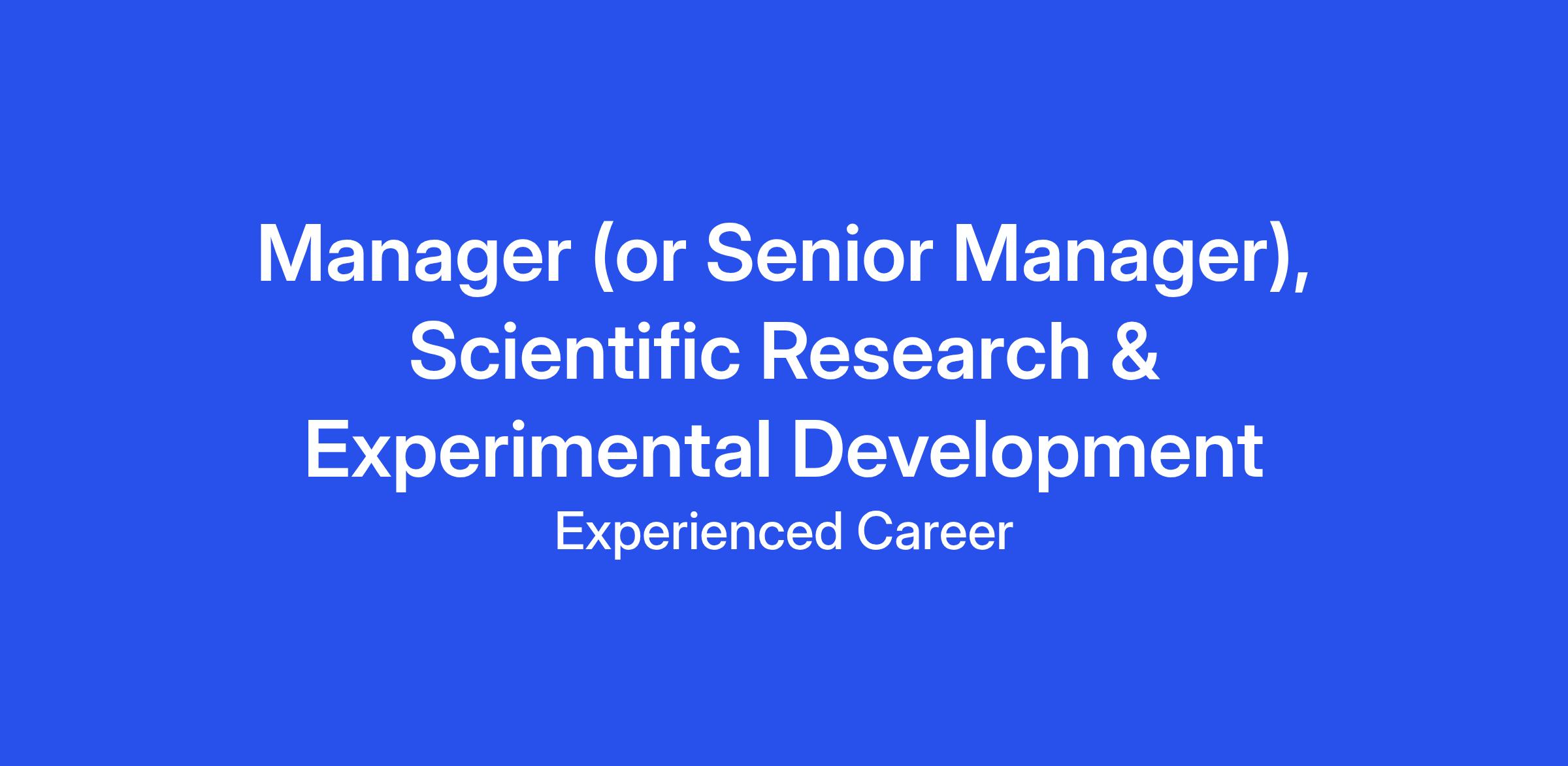 Manager (or Senior Manager), Scientific Research & Experimental Development

Experienced Career